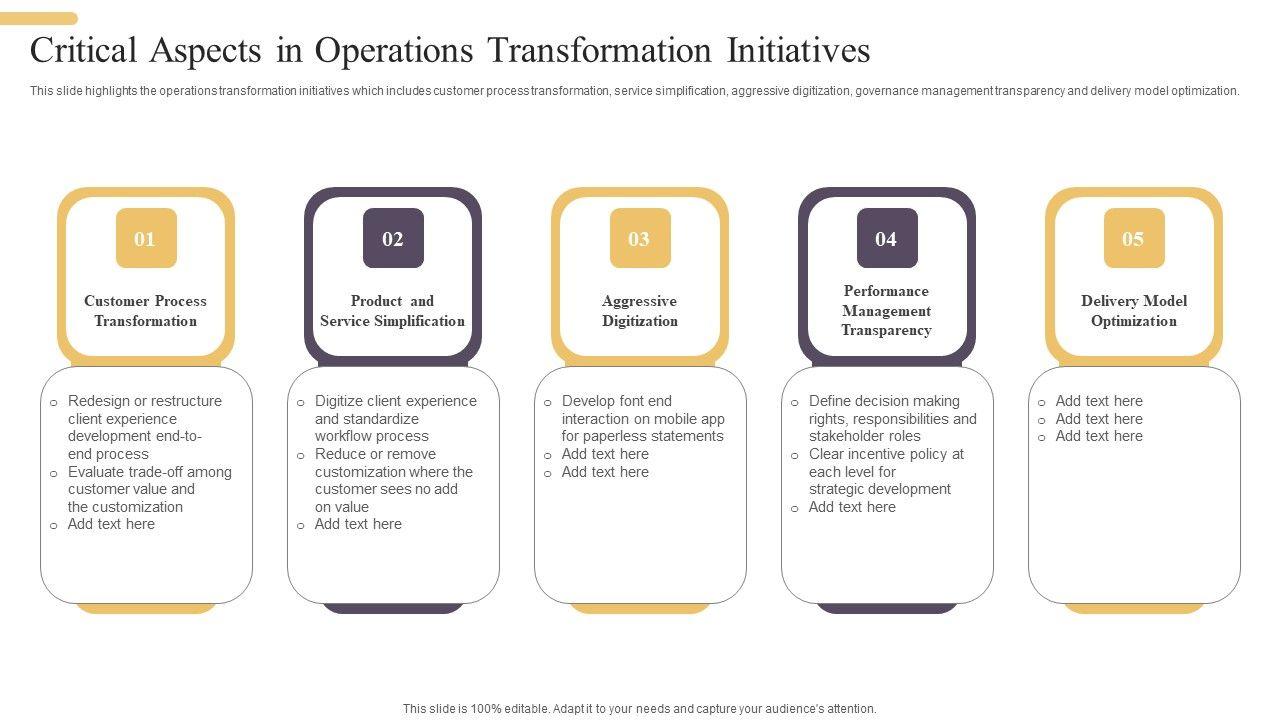 Critical Aspects in Operations Transformation Initiatives

This slide highlights the operations transformation initiatives which includes customer process transformation, service simplification, aggressive digitization, governance management transparency and delivery model optimization.

01

Customer Process Transformation

o Redesign or restructure client experience development end-to-end process
o Evaluate trade-off among customer value and the customization
o Add text here

02

Product and Service Simplification

o Digitize client experience and standardize workflow process
o Reduce or remove customization where the customer sees no add on value
o Add text here

03

Aggressive Digitization

o Develop font end interaction on mobile app for paperless statements
o Add text here
o Add text here

04

Performance Management Transparency

o Define decision making rights, responsibilities and stakeholder roles
o Clear incentive policy at each level for strategic development
o Add text here

05

Delivery Model Optimization

o Add text here
o Add text here
o Add text here

This slide is 100% editable. Adapt it to your needs and capture your audience's attention.